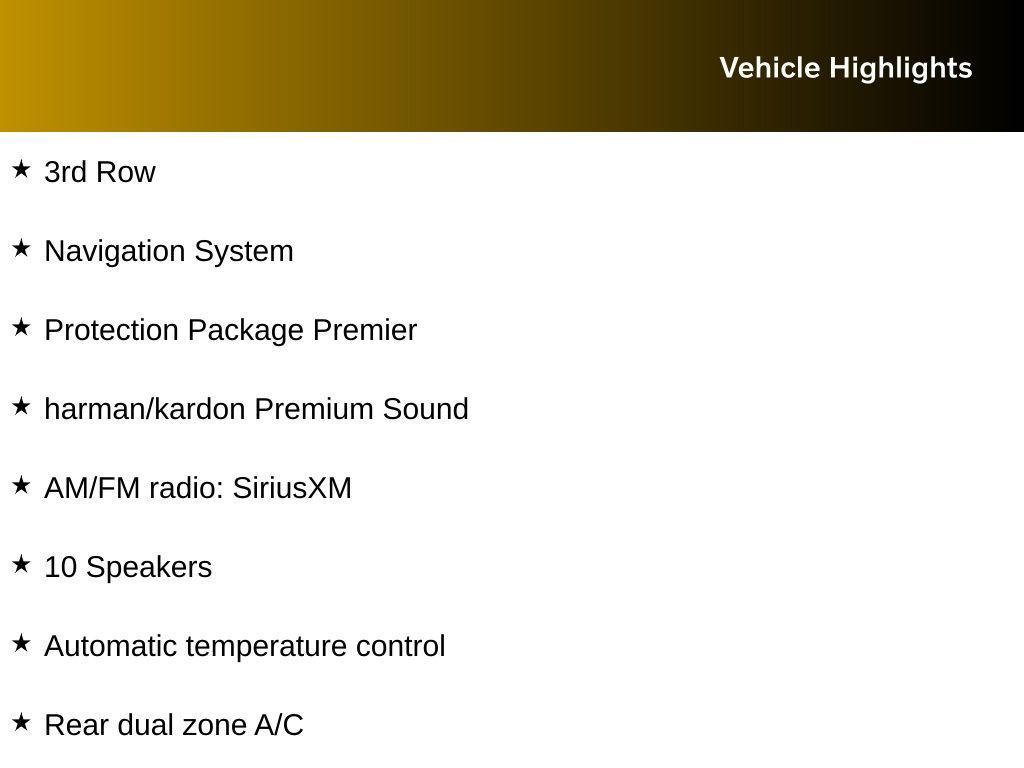 Vehicle Highlights

★ 3rd Row

★ Navigation System

★ Protection Package Premier

★ harman/kardon Premium Sound

★ AM/FM radio: SiriusXM

★ 10 Speakers

★ Automatic temperature control

★ Rear dual zone A/C